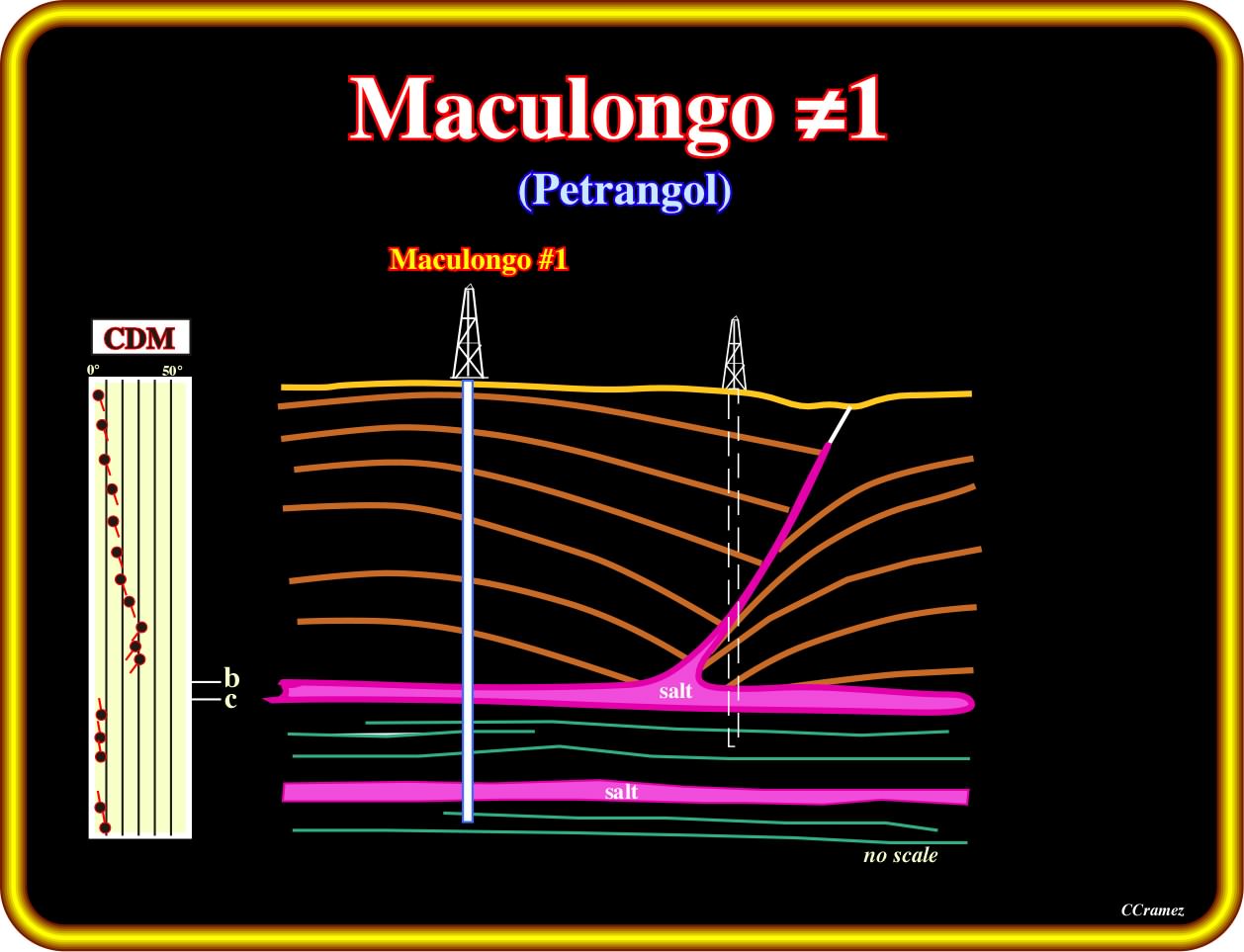 Maculongo ≠1
(Petrangol)

Maculongo #1

CDM
0°
50°

b
c

salt
salt

no scale

CCramez